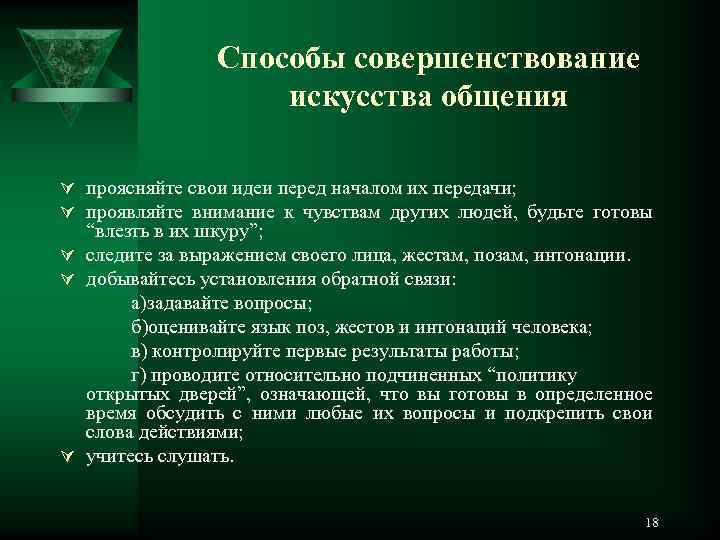 Способы совершенствование искусства общения

∀ проясняйте свои идеи перед началом их передачи;

∀ проявляйте внимание к чувствам других людей, будьте готовы “влезть в их шкуру”;

∀ следите за выражением своего лица, жестам, позам, интонации.

∀ добывайтесь установления обратной связи:

а)задавайте вопросы;

б)оценивайте язык поз, жестов и интонаций человека;

в) контролируйте первые результаты работы;

г) проводите относительно подчиненных “политику открытых дверей”, означающей, что вы готовы в определенное время обсудить с ними любые их вопросы и подкрепить свои слова действиями;

∀ учитесь слушать.

18